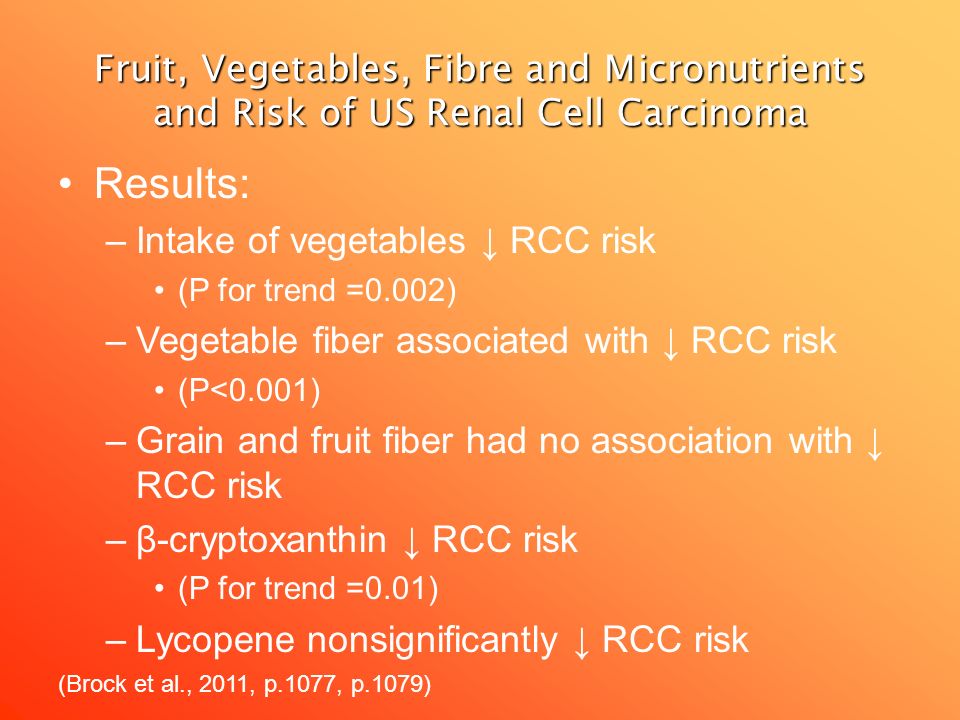 Fruit, Vegetables, Fibre and Micronutrients and Risk of US Renal Cell Carcinoma

• Results:
– Intake of vegetables ↓ RCC risk
• (P for trend =0.002)
– Vegetable fiber associated with ↓ RCC risk
• (P<0.001)
– Grain and fruit fiber had no association with ↓ RCC risk
– β-cryptoxanthin ↓ RCC risk
• (P for trend =0.01)
– Lycopene nonsignificantly ↓ RCC risk

(Brock et al., 2011, p.1077, p.1079)